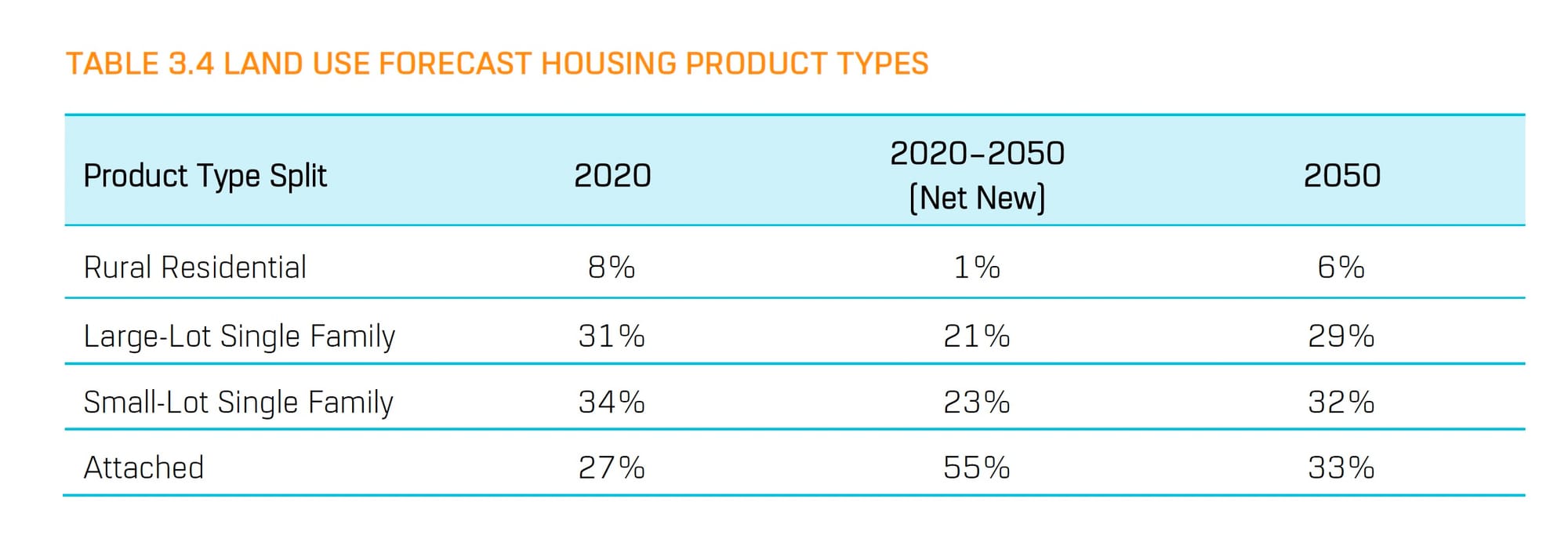 TABLE 3.4 LAND USE FORECAST HOUSING PRODUCT TYPES

| Product Type Split | 2020 | 2020–2050 (Net New) | 2050 |
|---|---|---|---|
| Rural Residential | 8% | 1% | 6% |
| Large-Lot Single Family | 31% | 21% | 29% |
| Small-Lot Single Family | 34% | 23% | 32% |
| Attached | 27% | 55% | 33% |